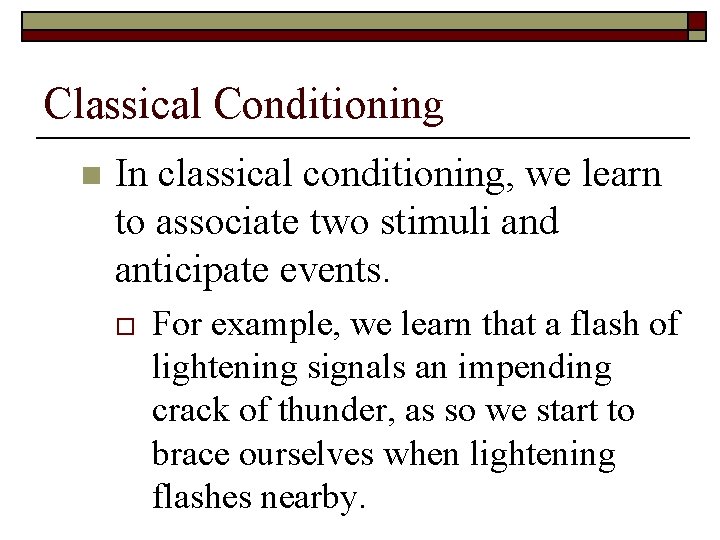 Classical Conditioning

In classical conditioning, we learn to associate two stimuli and anticipate events.

For example, we learn that a flash of lightening signals an impending crack of thunder, as so we start to brace ourselves when lightening flashes nearby.